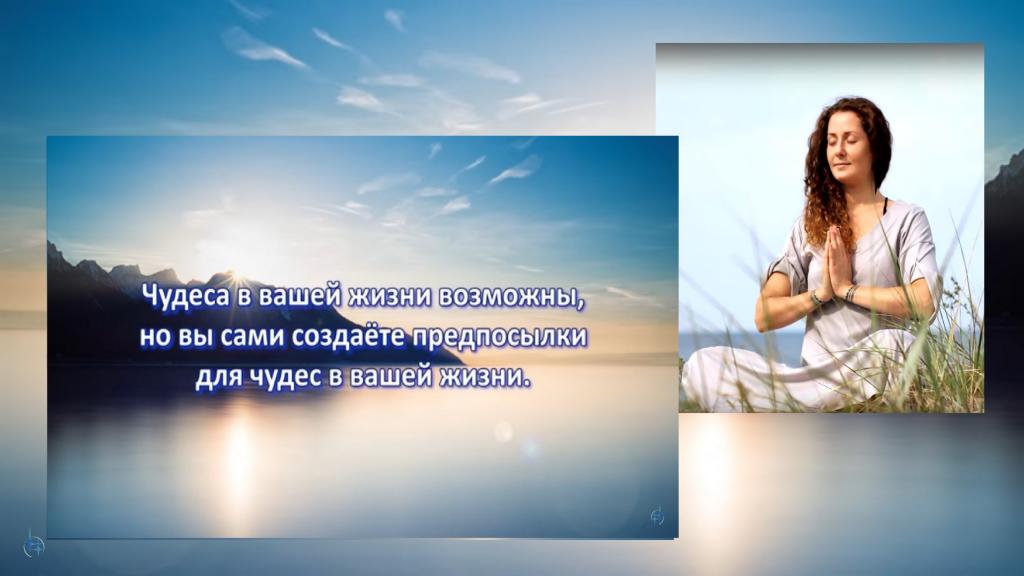 Чудеса в вашей жизни возможны, но вы сами создаёте предпосылки для чудес в вашей жизни.